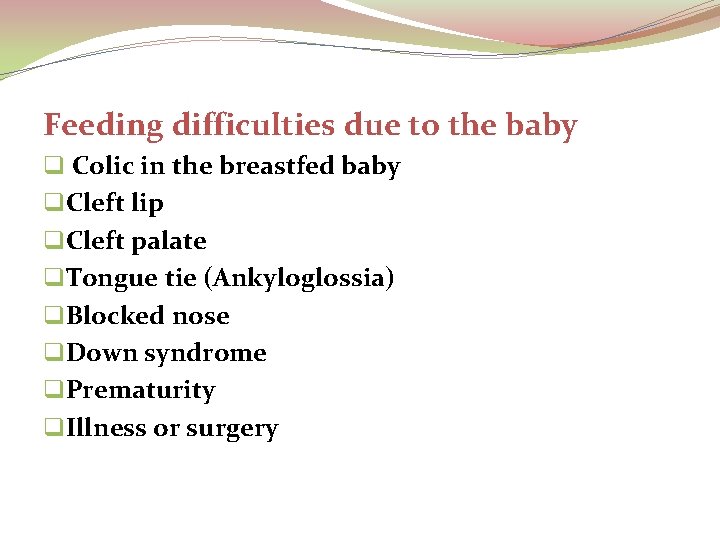 Feeding difficulties due to the baby

❑ Colic in the breastfed baby
❑ Cleft lip
❑ Cleft palate
❑ Tongue tie (Ankyloglossia)
❑ Blocked nose
❑ Down syndrome
❑ Prematurity
❑ Illness or surgery